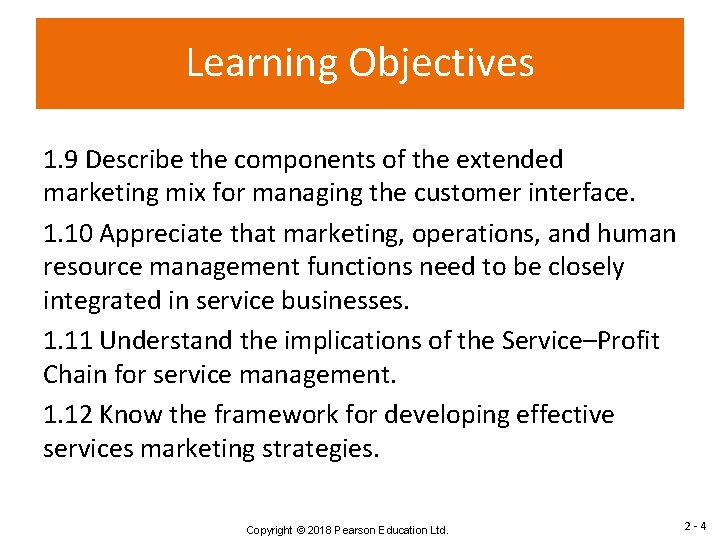 Learning Objectives

1.9 Describe the components of the extended marketing mix for managing the customer interface.

1.10 Appreciate that marketing, operations, and human resource management functions need to be closely integrated in service businesses.

1.11 Understand the implications of the Service–Profit Chain for service management.

1.12 Know the framework for developing effective services marketing strategies.

Copyright © 2018 Pearson Education Ltd.

2 - 4